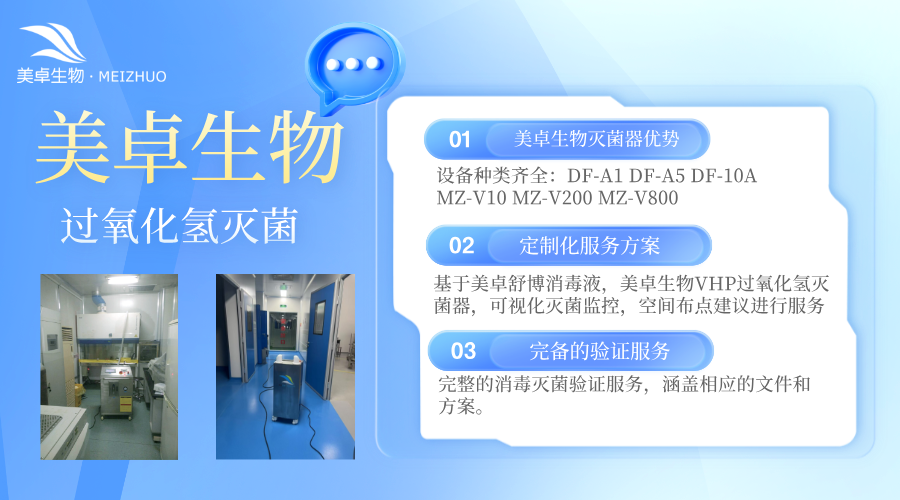 美卓生物 · MEIZHUO

美卓生物

过氧化氢灭菌

01 美卓生物灭菌器优势

设备种类齐全：DF-A1 DF-A5 DF-10A MZ-V10 MZ-V200 MZ-V800

02 定制化服务方案

基于美卓舒博消毒液，美卓生物VHP过氧化氢灭菌器，可视化灭菌监控，空间布点建议进行服务

03 完备的验证服务

完整的消毒灭菌验证服务，涵盖相应的文件和方案。